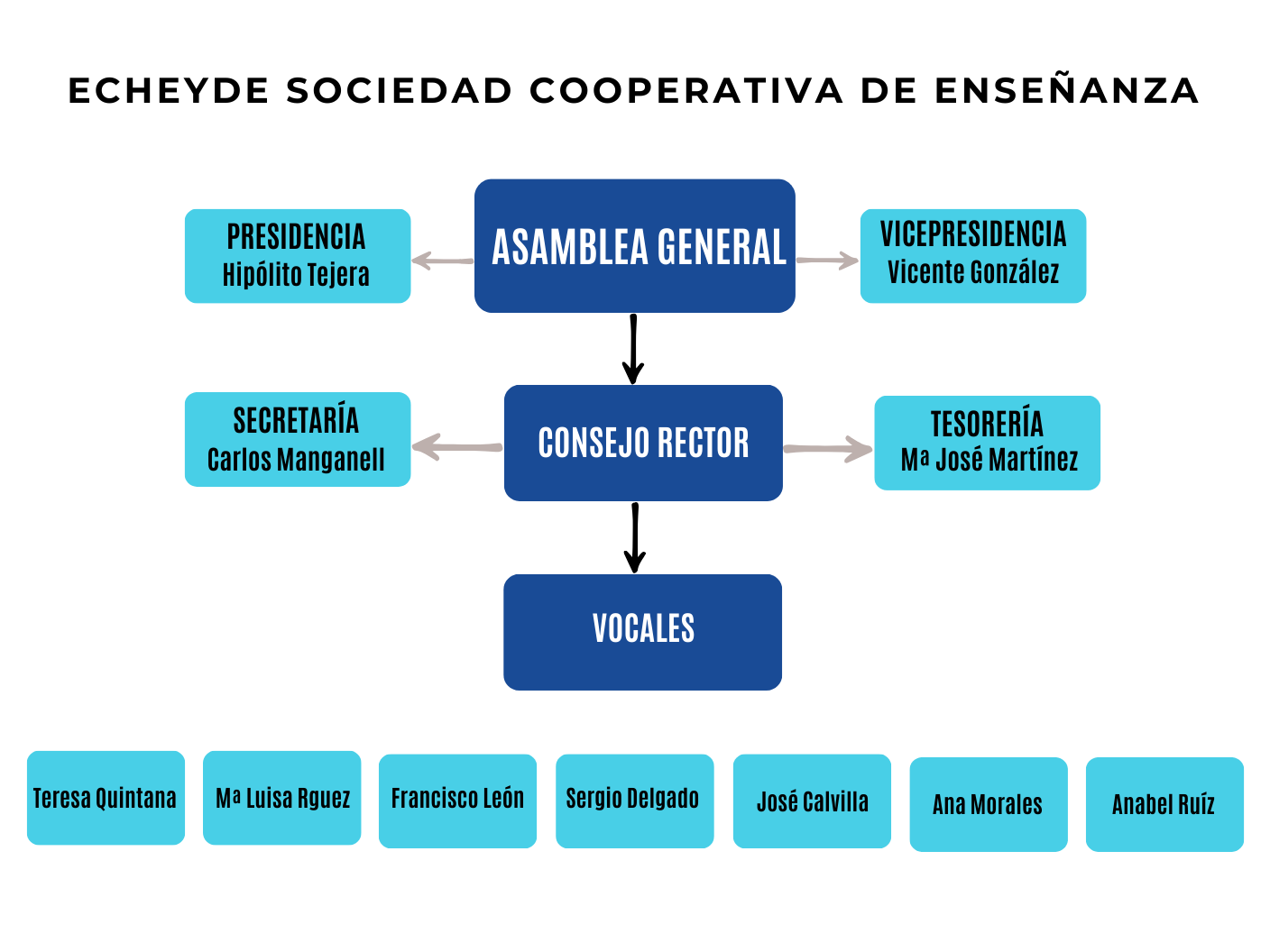 ECHEYDE SOCIEDAD COOPERATIVA DE ENSEÑANZA

PRESIDENCIA
Hipólito Tejera

ASAMBLEA GENERAL

VICEPRESIDENCIA
Vicente González

SECRETARÍA
Carlos Manganell

CONSEJO RECTOR

TESORERÍA
Mª José Martínez

VOCALES

Teresa Quintana

Mª Luisa Rguez

Francisco León

Sergio Delgado

José Calvilla

Ana Morales

Anabel Ruíz